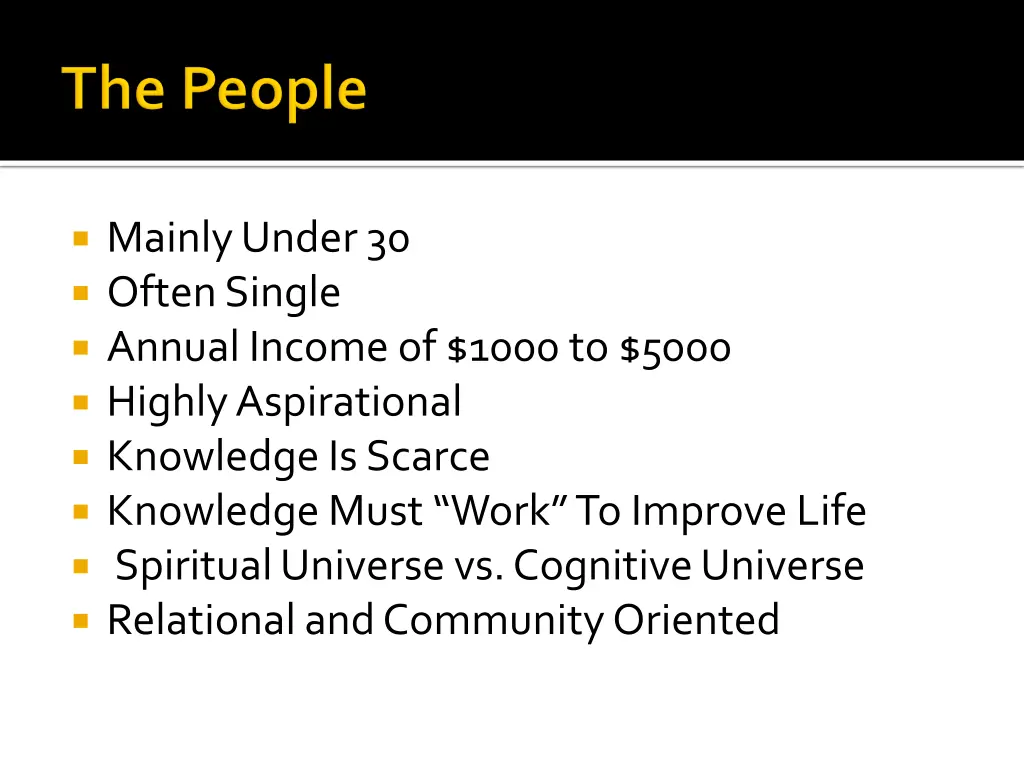 The People

- Mainly Under 30
- Often Single
- Annual Income of \$1000 to \$5000
- Highly Aspirational
- Knowledge Is Scarce
- Knowledge Must “Work” To Improve Life
- Spiritual Universe vs. Cognitive Universe
- Relational and Community Oriented